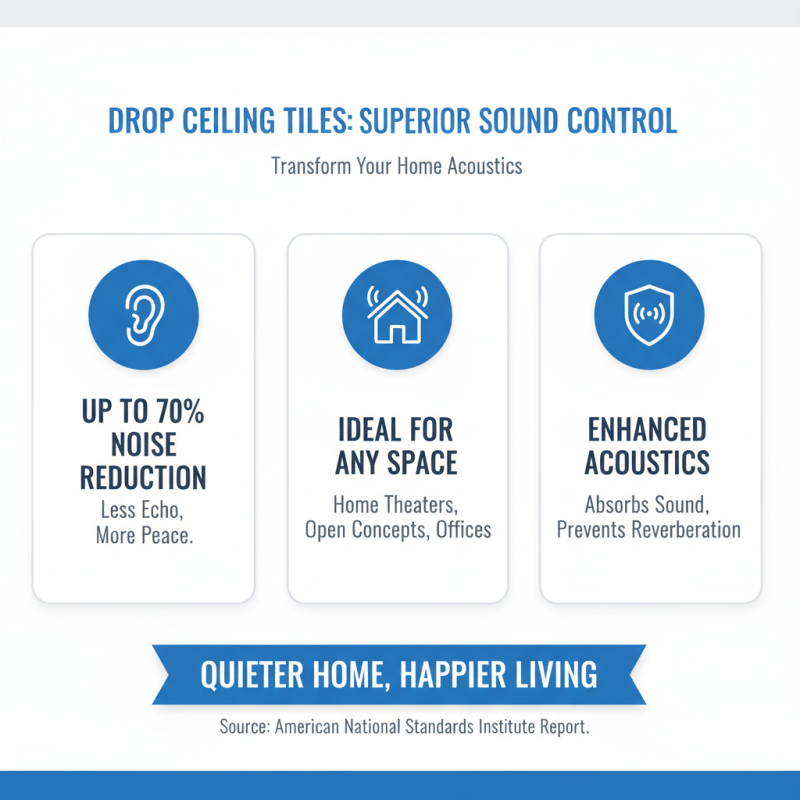 DROP CEILING TILES: SUPERIOR SOUND CONTROL

Transform Your Home Acoustics

UP TO 70% NOISE REDUCTION

Less Echo, More Peace.

IDEAL FOR ANY SPACE

Home Theaters, Open Concepts, Offices

ENHANCED ACOUSTICS

Absorbs Sound, Prevents Reverberation

QUIETER HOME, HAPPIER LIVING

Source: American National Standards Institute Report.